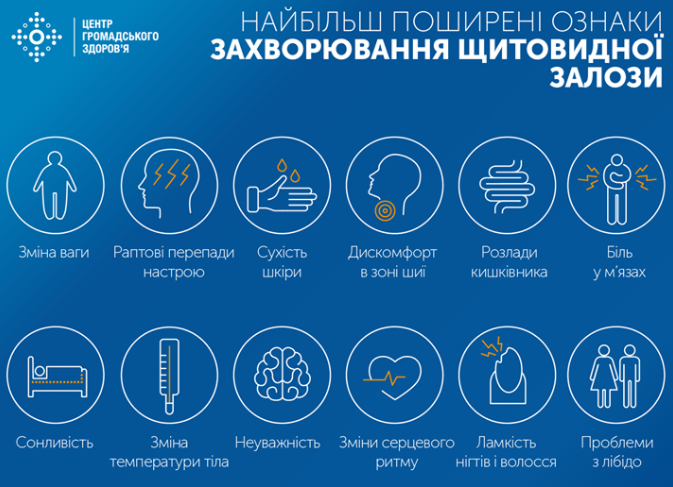 ЦЕНТР ГРОМАДСЬКОГО ЗДОРОВ'Я

НАЙБІЛЬШ ПОШИРЕНІ ОЗНАКИ
ЗАХВОРЮВАННЯ ЩИТОВИДНОЇ ЗАЛОЗИ

Зміна ваги

Раптові перепади настрою

Сухість шкіри

Дискомфорт в зоні шиї

Розлади кишківника

Біль у м'язах

Сонливість

Зміна температури тіла

Неуважність

Зміни серцевого ритму

Ламкість нігтів і волосся

Проблеми з лібідо